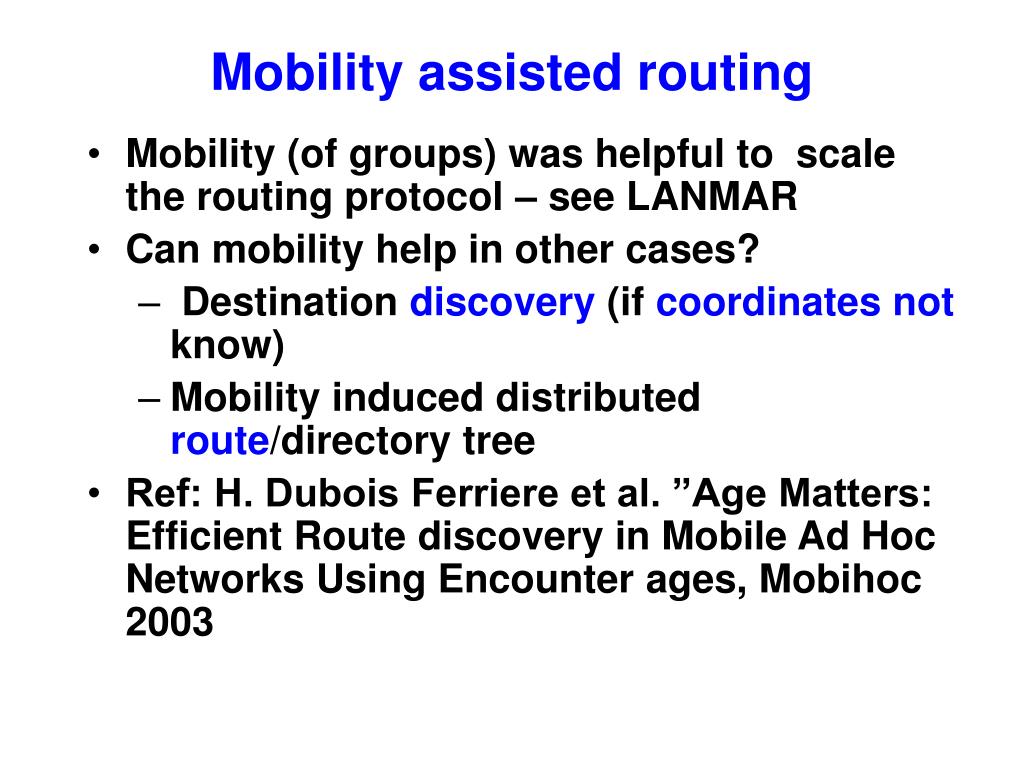 Mobility assisted routing

• Mobility (of groups) was helpful to scale the routing protocol – see LANMAR
• Can mobility help in other cases?
– Destination discovery (if coordinates not know)
– Mobility induced distributed route/directory tree
• Ref: H. Dubois Ferriere et al. ”Age Matters: Efficient Route discovery in Mobile Ad Hoc Networks Using Encounter ages, Mobihoc 2003